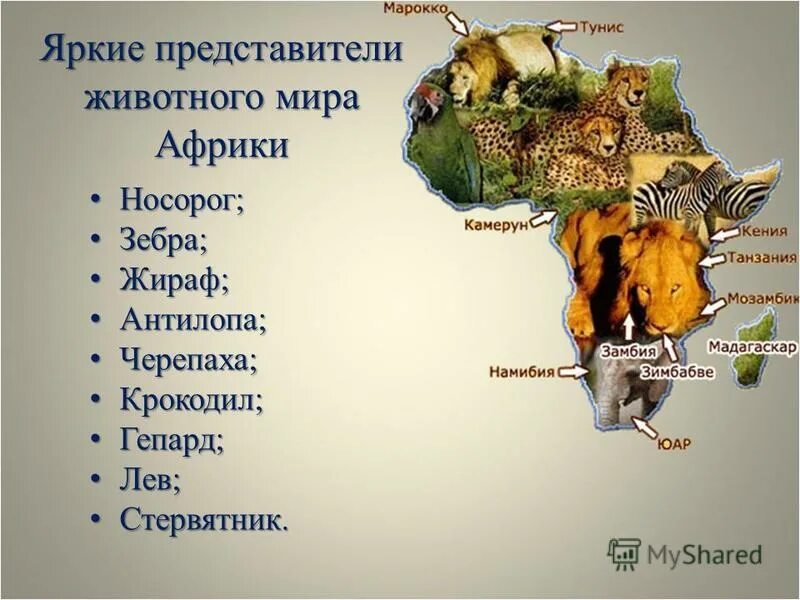 Яркие представители животного мира Африки

• Носорог;
• Зебра;
• Жираф;
• Антилопа;
• Черепаха;
• Крокодил;
• Гепард;
• Лев;
• Стервятник.

Марокко
Тунис
Камерун
Кения
Танзания
Мозамбик
Мадагаскар
Замбия
Зимбабве
Намибия
ЮАР

MyShared